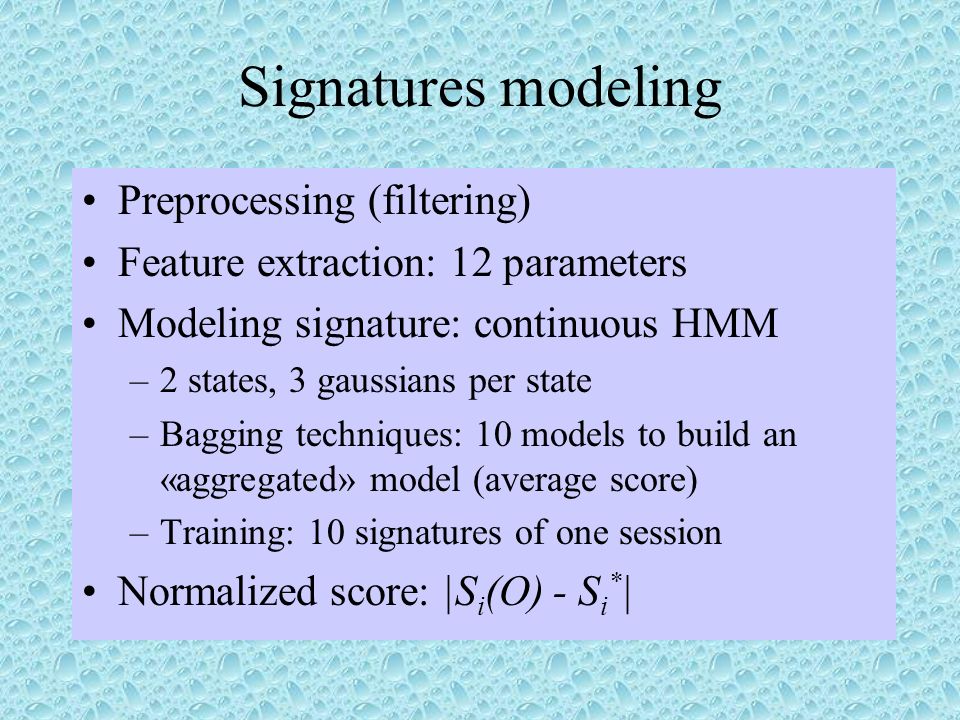 Signatures modeling

• Preprocessing (filtering)
• Feature extraction: 12 parameters
• Modeling signature: continuous HMM
– 2 states, 3 gaussians per state
– Bagging techniques: 10 models to build an «aggregated» model (average score)
– Training: 10 signatures of one session
• Normalized score: $|S_i(O) - S_i^*|$